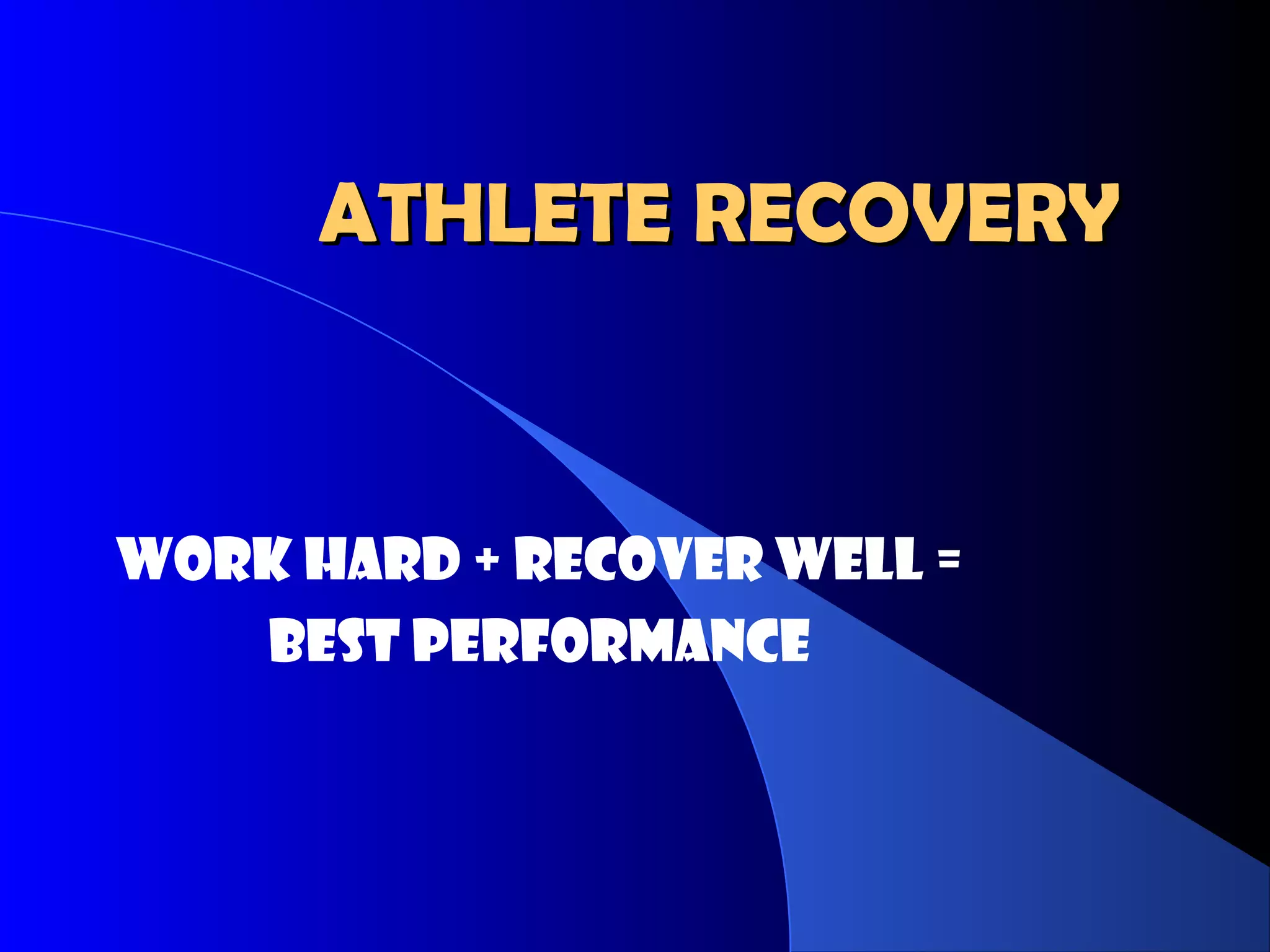 ATHLETE RECOVERY

WORK HARD + RECOVER WELL =
BEST PERFORMANCE